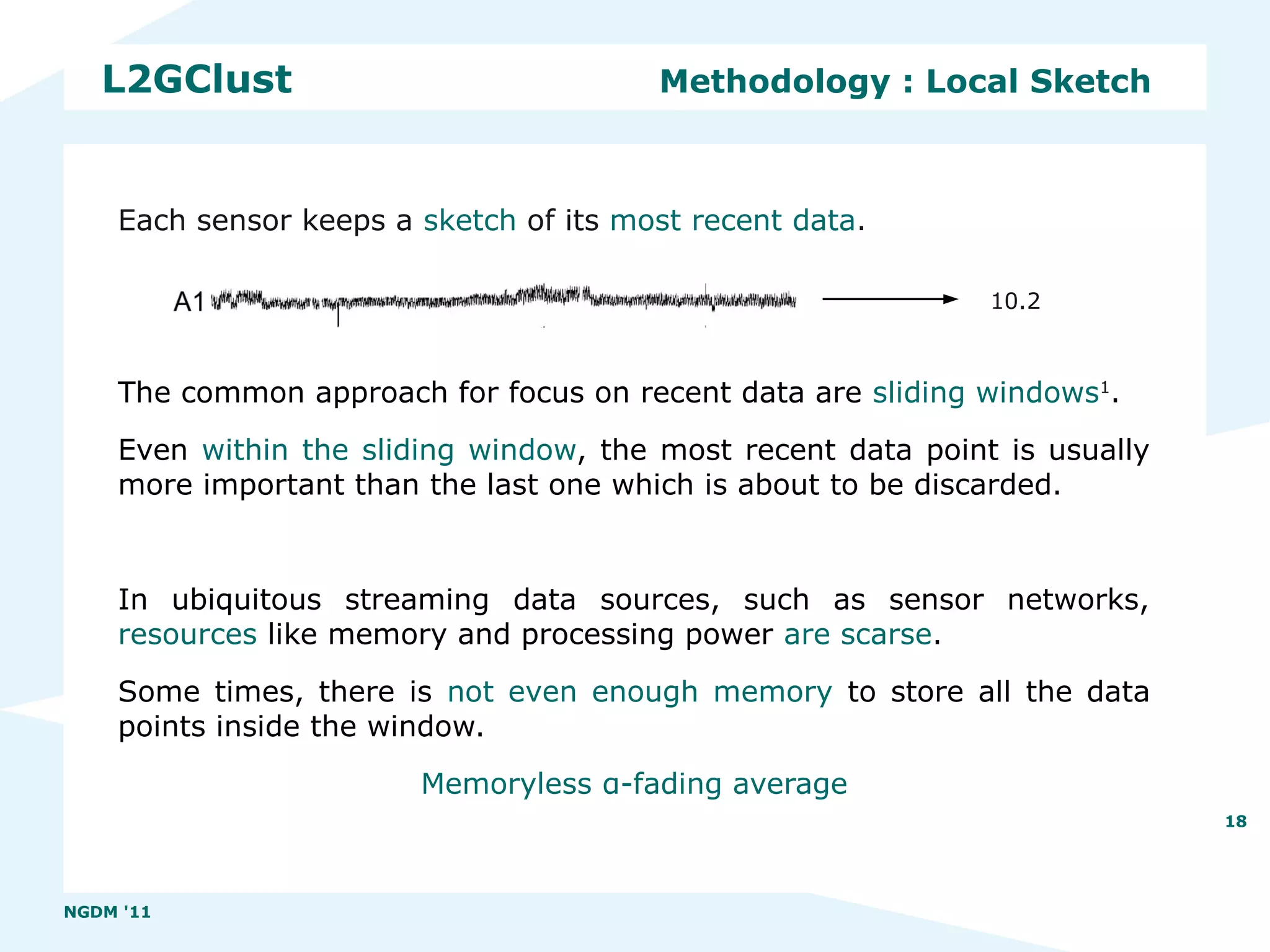 L2GClust

Methodology : Local Sketch

Each sensor keeps a sketch of its most recent data.

A1

10.2

The common approach for focus on recent data are sliding windows$^1$.

Even within the sliding window, the most recent data point is usually more important than the last one which is about to be discarded.

In ubiquitous streaming data sources, such as sensor networks, resources like memory and processing power are scarse.

Some times, there is not even enough memory to store all the data points inside the window.

Memoryless α-fading average

18

NGDM '11